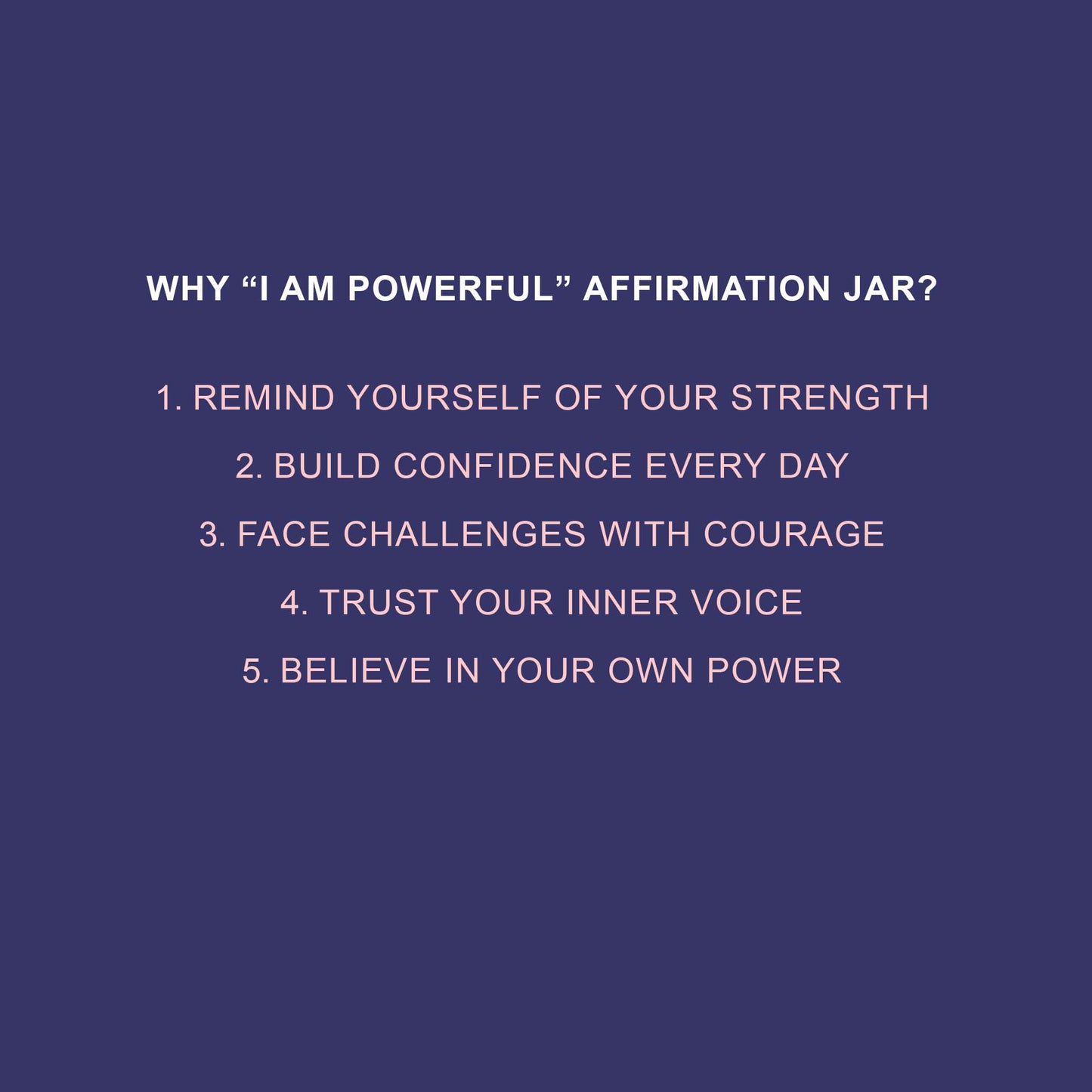 WHY “I AM POWERFUL” AFFIRMATION JAR?

1. REMIND YOURSELF OF YOUR STRENGTH

2. BUILD CONFIDENCE EVERY DAY

3. FACE CHALLENGES WITH COURAGE

4. TRUST YOUR INNER VOICE

5. BELIEVE IN YOUR OWN POWER